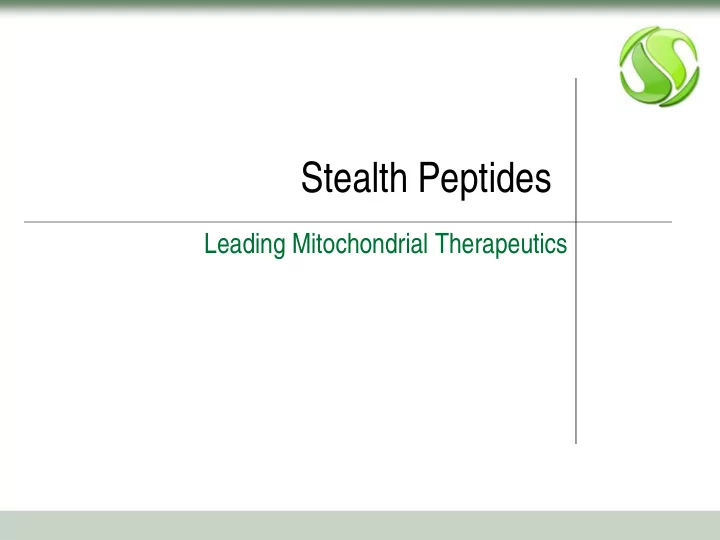 Stealth Peptides

Leading Mitochondrial Therapeutics